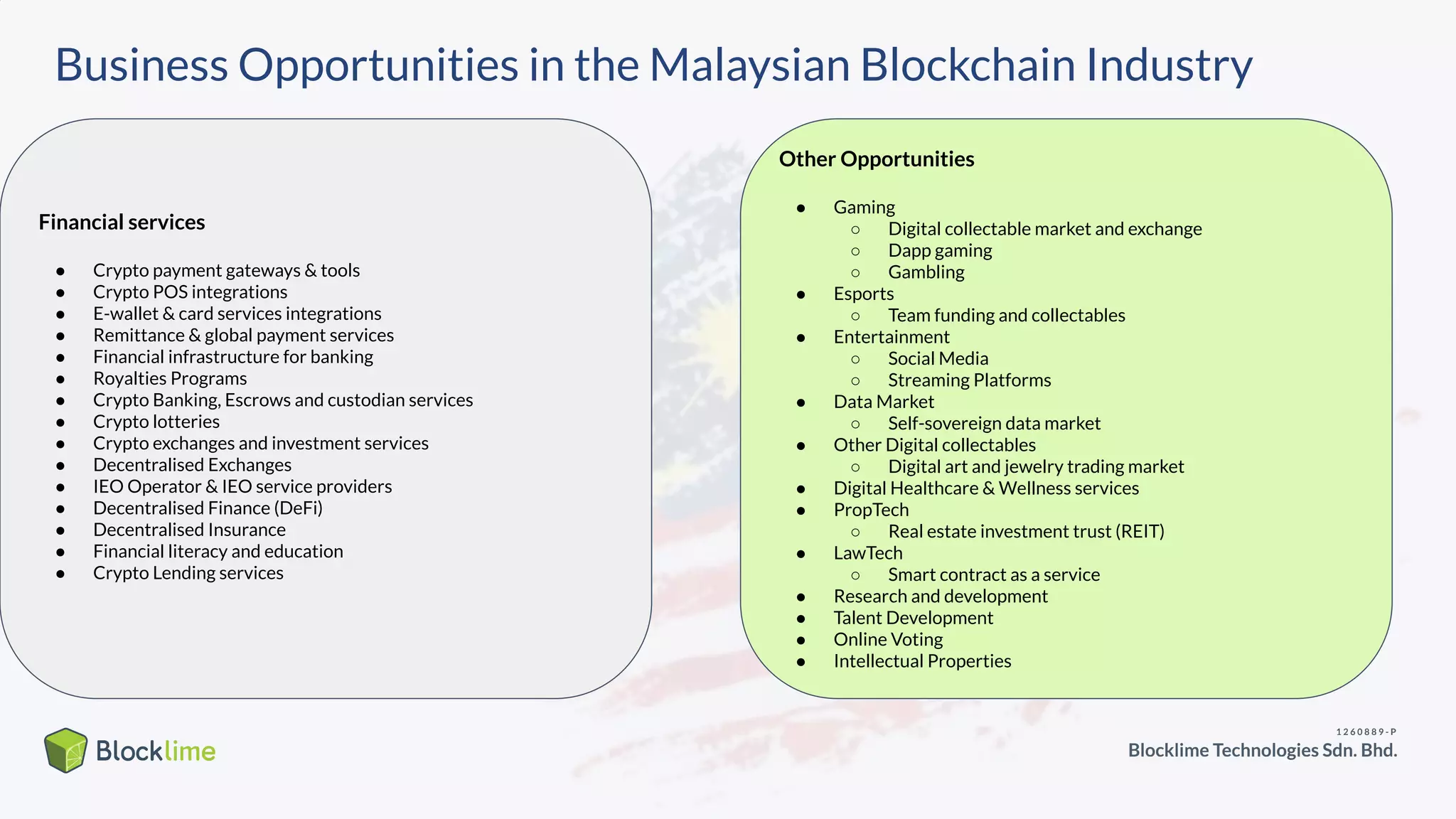 Business Opportunities in the Malaysian Blockchain Industry

Financial services

- Crypto payment gateways & tools
- Crypto POS integrations
- E-wallet & card services integrations
- Remittance & global payment services
- Financial infrastructure for banking
- Royalties Programs
- Crypto Banking, Escrows and custodian services
- Crypto lotteries
- Crypto exchanges and investment services
- Decentralised Exchanges
- IEO Operator & IEO service providers
- Decentralised Finance (DeFi)
- Decentralised Insurance
- Financial literacy and education
- Crypto Lending services

Other Opportunities

- Gaming
  - Digital collectable market and exchange
  - Dapp gaming
  - Gambling
- Esports
  - Team funding and collectables
- Entertainment
  - Social Media
  - Streaming Platforms
- Data Market
  - Self-sovereign data market
- Other Digital collectables
  - Digital art and jewelry trading market
- Digital Healthcare & Wellness services
- PropTech
  - Real estate investment trust (REIT)
- LawTech
  - Smart contract as a service
- Research and development
- Talent Development
- Online Voting
- Intellectual Properties

Blocklime

1260889-P
Blocklime Technologies Sdn. Bhd.